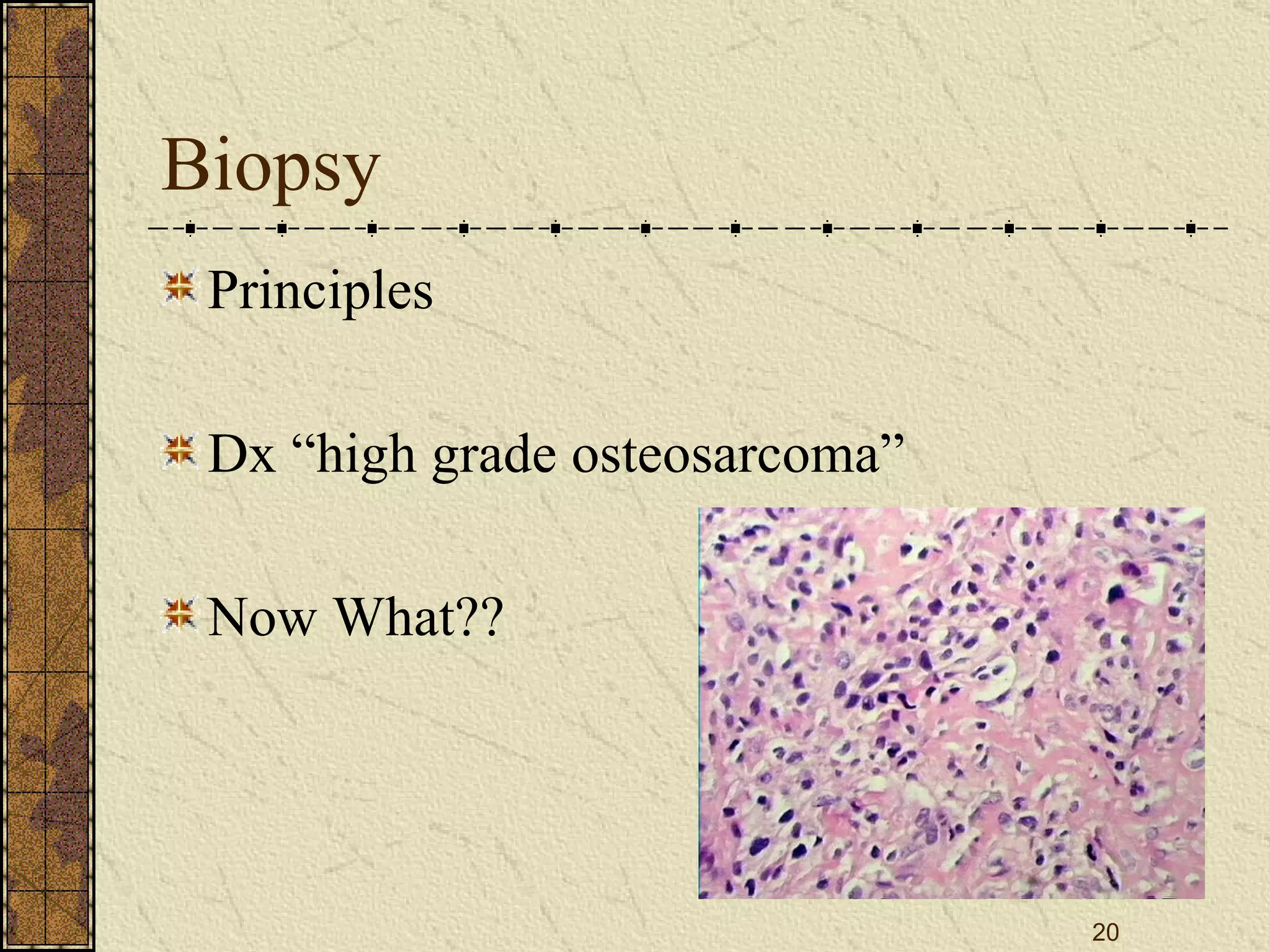 Biopsy

Principles

Dx “high grade osteosarcoma”

Now What??

20